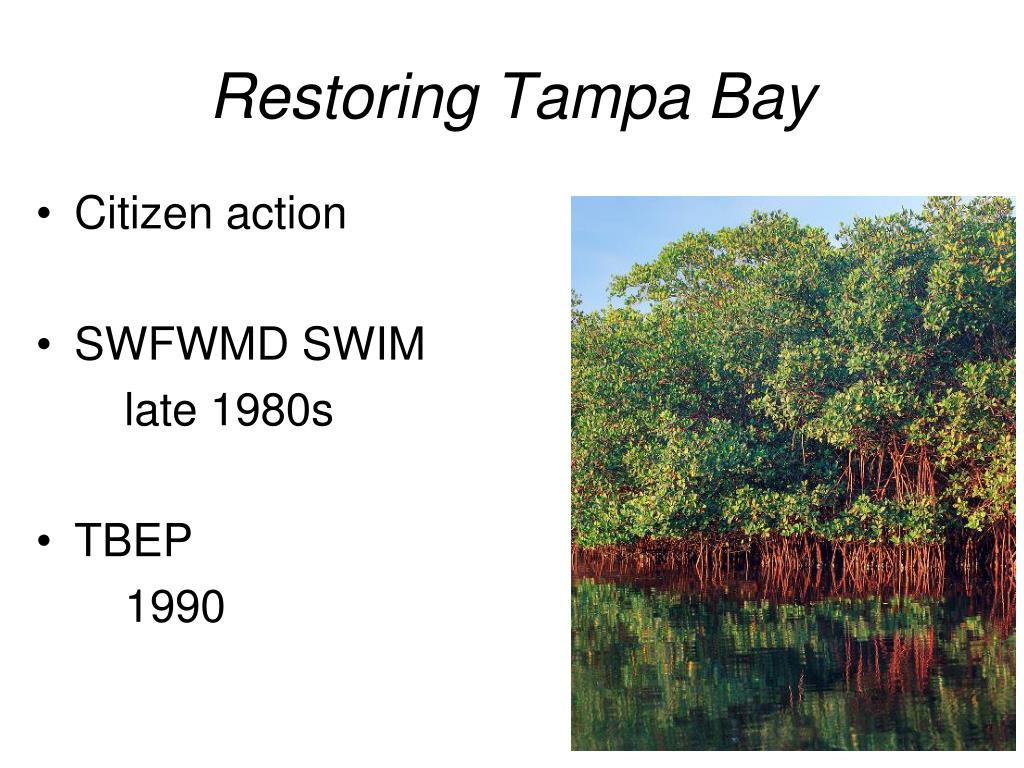 Restoring Tampa Bay

• Citizen action

• SWFWMD SWIM
late 1980s

• TBEP
1990